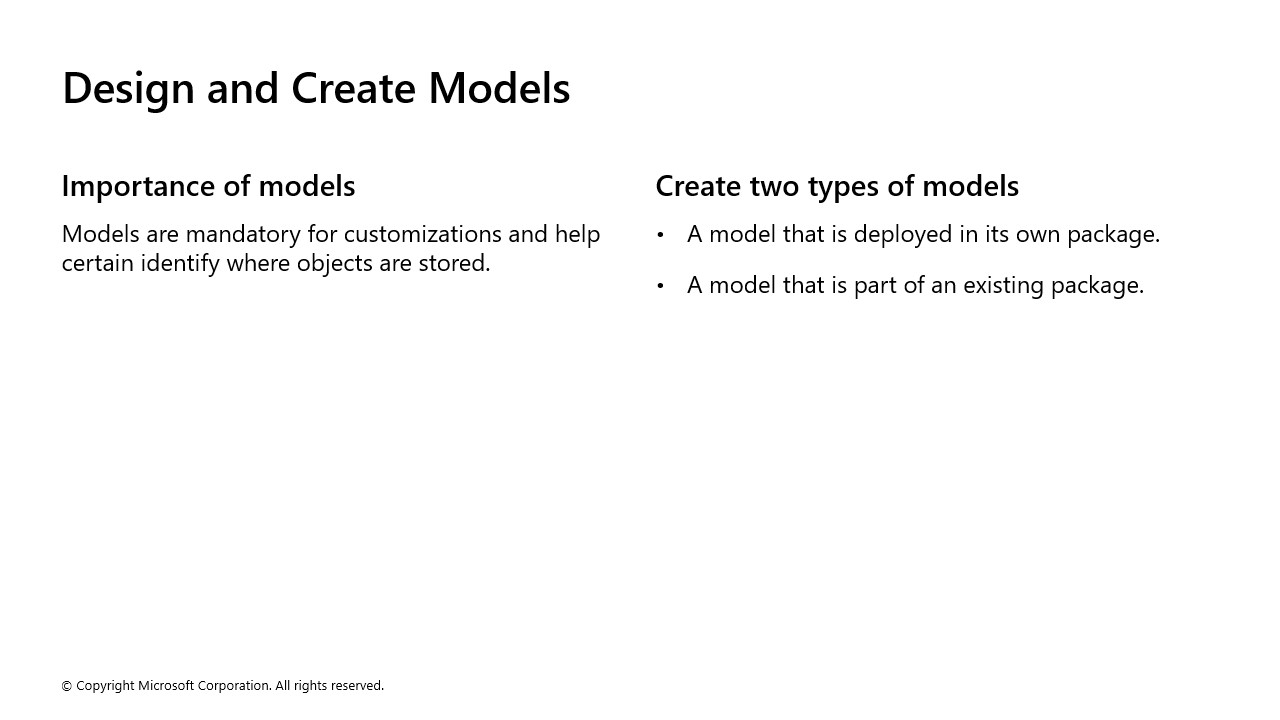 Design and Create Models

Importance of models

Models are mandatory for customizations and help certain identify where objects are stored.

Create two types of models

• A model that is deployed in its own package.

• A model that is part of an existing package.

© Copyright Microsoft Corporation. All rights reserved.